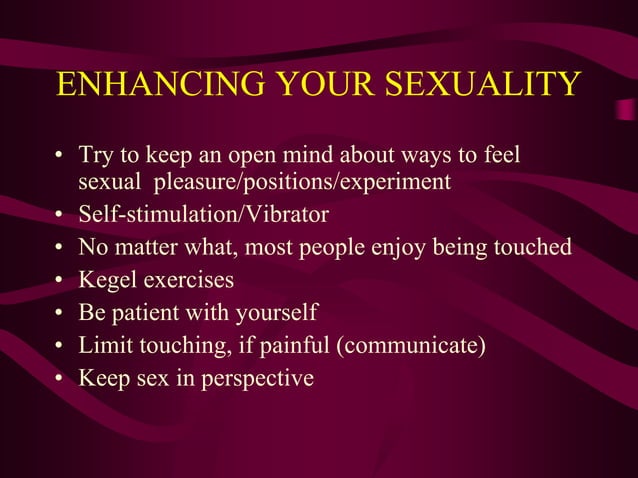 ENHANCING YOUR SEXUALITY

• Try to keep an open mind about ways to feel sexual pleasure/positions/experiment
• Self-stimulation/Vibrator
• No matter what, most people enjoy being touched
• Kegel exercises
• Be patient with yourself
• Limit touching, if painful (communicate)
• Keep sex in perspective